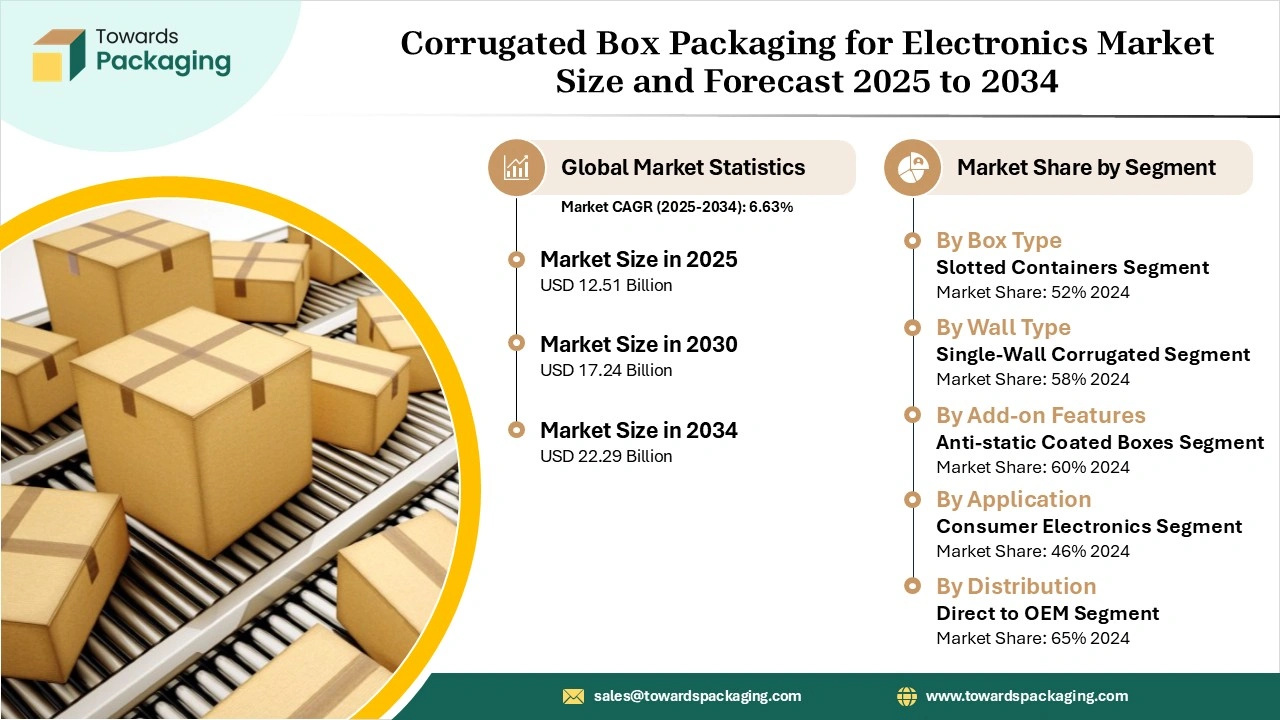 Towards Packaging

Corrugated Box Packaging for Electronics Market Size and Forecast 2025 to 2034

Global Market Statistics

Market CAGR (2025-2034): 6.63%

Market Size in 2025
USD 12.51 Billion

Market Size in 2030
USD 17.24 Billion

Market Size in 2034
USD 22.29 Billion

Market Share by Segment

By Box Type
Slotted Containers Segment
Market Share: 52% 2024

By Wall Type
Single-Wall Corrugated Segment
Market Share: 58% 2024

By Add-on Features
Anti-static Coated Boxes Segment
Market Share: 60% 2024

By Application
Consumer Electronics Segment
Market Share: 46% 2024

By Distribution
Direct to OEM Segment
Market Share: 65% 2024

sales@towardspackaging.com
www.towardspackaging.com